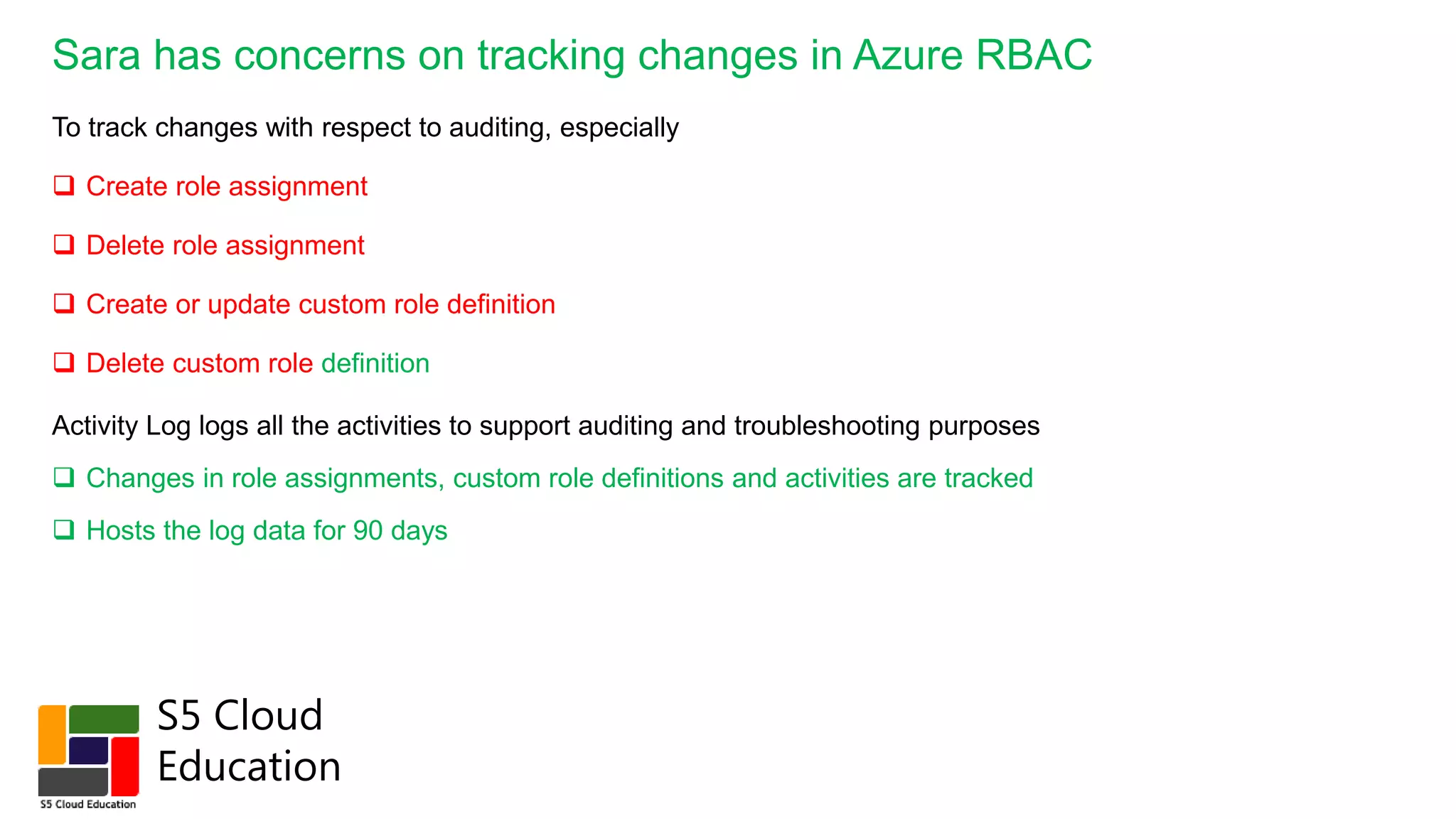 Sara has concerns on tracking changes in Azure RBAC

To track changes with respect to auditing, especially

❑ Create role assignment

❑ Delete role assignment

❑ Create or update custom role definition

❑ Delete custom role definition

Activity Log logs all the activities to support auditing and troubleshooting purposes

❑ Changes in role assignments, custom role definitions and activities are tracked

❑ Hosts the log data for 90 days

S5 Cloud Education

S5 Cloud Education